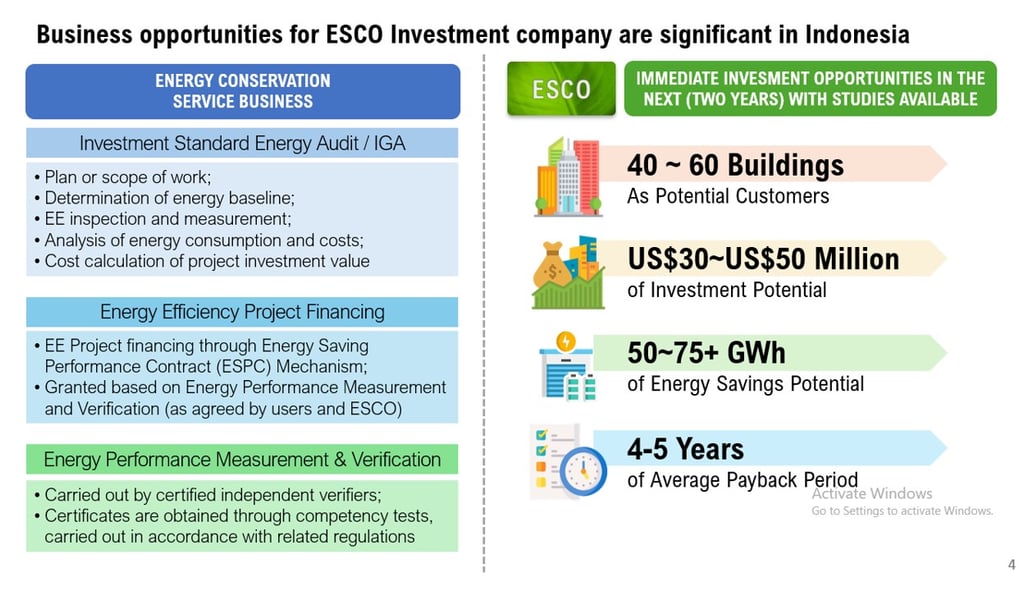 Business opportunities for ESCO Investment company are significant in Indonesia

ENERGY CONSERVATION SERVICE BUSINESS

Investment Standard Energy Audit / IGA

• Plan or scope of work;
• Determination of energy baseline;
• EE inspection and measurement;
• Analysis of energy consumption and costs;
• Cost calculation of project investment value

Energy Efficiency Project Financing

• EE Project financing through Energy Saving Performance Contract (ESPC) Mechanism;
• Granted based on Energy Performance Measurement and Verification (as agreed by users and ESCO)

Energy Performance Measurement & Verification

• Carried out by certified independent verifiers;
• Certificates are obtained through competency tests, carried out in accordance with related regulations

ESCO

IMMEDIATE INVESMENT OPPORTUNITIES IN THE NEXT (TWO YEARS) WITH STUDIES AVAILABLE

40 ~ 60 Buildings
As Potential Customers

US$30~US$50 Million
of Investment Potential

50~75+ GWh
of Energy Savings Potential

4-5 Years
of Average Payback Period

Activate Windows
Go to Settings to activate Windows.

4